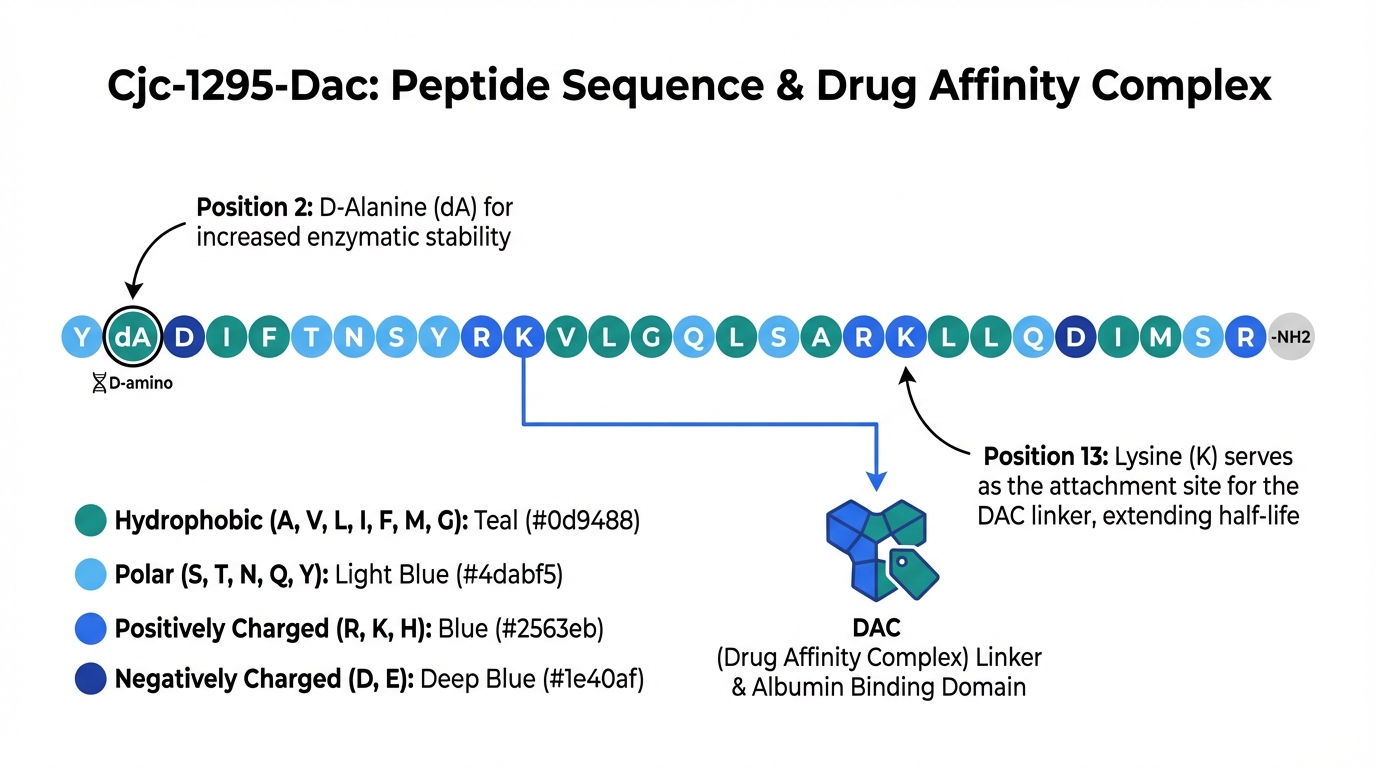 Cjc-1295-Dac: Peptide Sequence & Drug Affinity Complex

Position 2: D-Alanine (dA) for increased enzymatic stability

Y dA D I F T N S Y R K V L G Q L S A R K L L Q D I M S R -NH2

D-amino

Position 13: Lysine (K) serves as the attachment site for the DAC linker, extending half-life

Hydrophobic (A, V, L, I, F, M, G): Teal (#0d9488)

Polar (S, T, N, Q, Y): Light Blue (#4dabf5)

Positively Charged (R, K, H): Blue (#2563eb)

Negatively Charged (D, E): Deep Blue (#1e40af)

DAC
(Drug Affinity Complex) Linker & Albumin Binding Domain